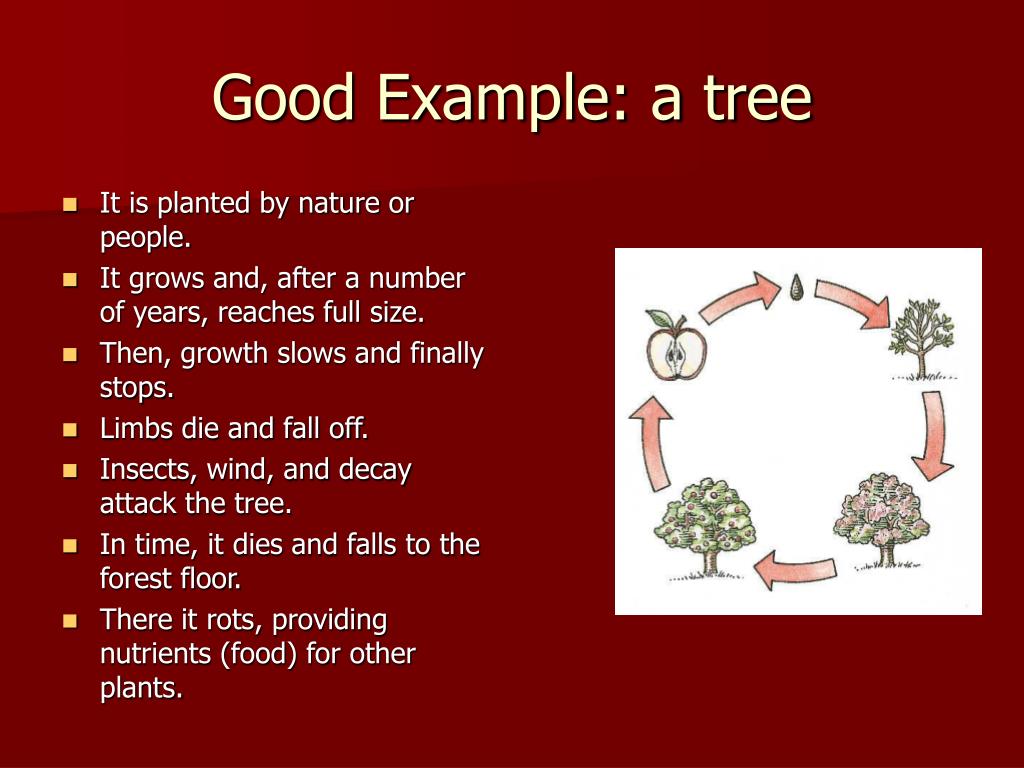 Good Example: a tree

- It is planted by nature or people.
- It grows and, after a number of years, reaches full size.
- Then, growth slows and finally stops.
- Limbs die and fall off.
- Insects, wind, and decay attack the tree.
- In time, it dies and falls to the forest floor.
- There it rots, providing nutrients (food) for other plants.